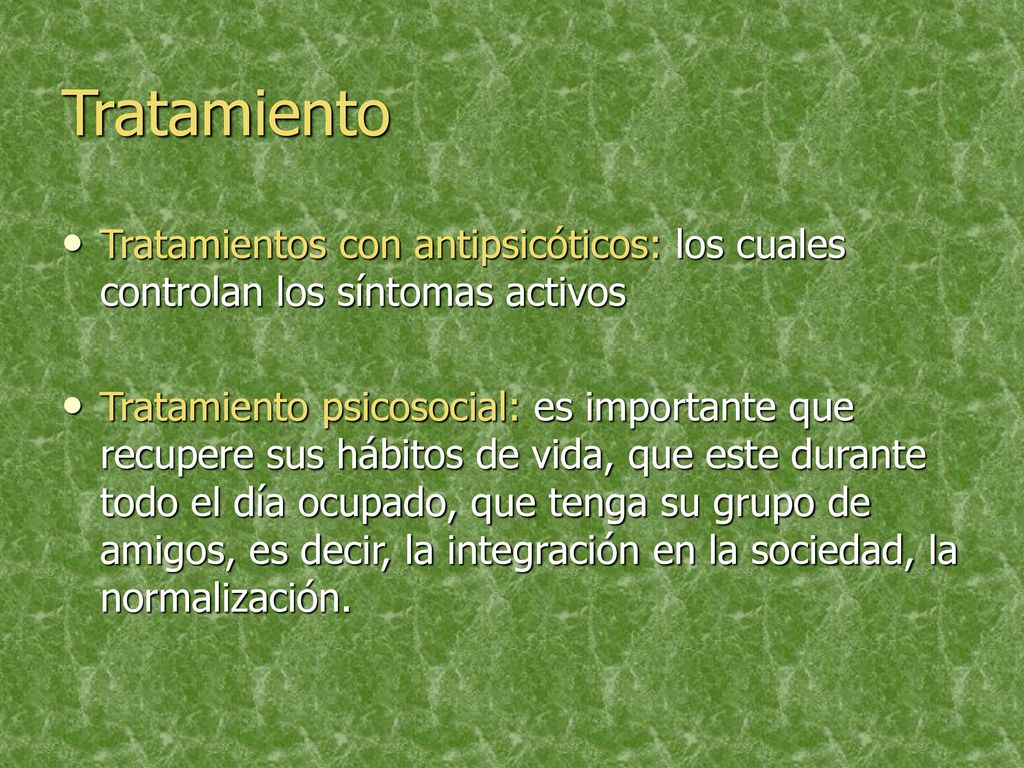 Tratamiento

• Tratamientos con antipsicóticos: los cuales controlan los síntomas activos

• Tratamiento psicosocial: es importante que recupere sus hábitos de vida, que este durante todo el día ocupado, que tenga su grupo de amigos, es decir, la integración en la sociedad, la normalización.